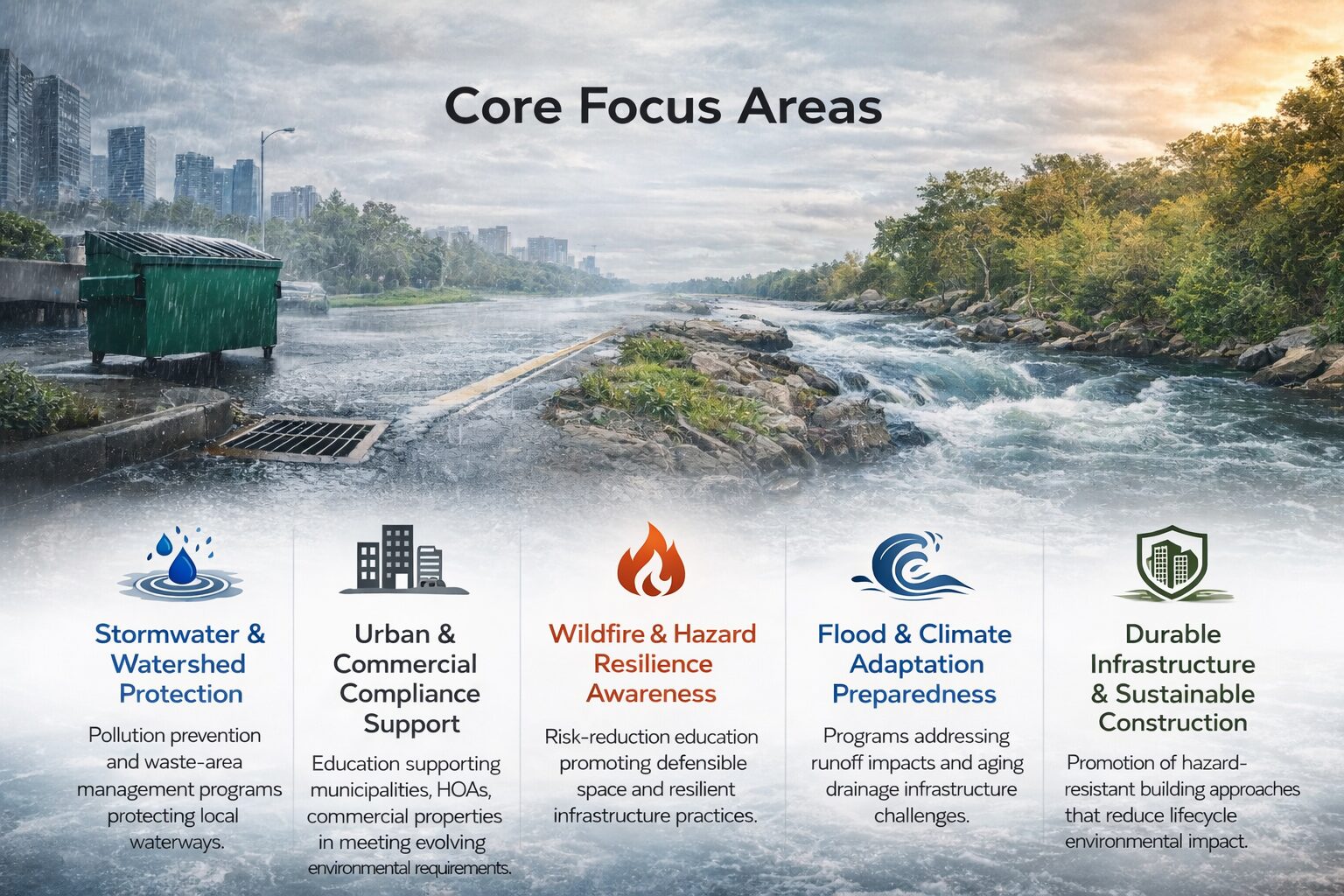 Core Focus Areas

Stormwater & Watershed Protection

Pollution prevention and waste-area management programs protecting local waterways.

Urban & Commercial Compliance Support

Education supporting municipalities, HOAs, commercial properties in meeting evolving environmental requirements.

Wildfire & Hazard Resilience Awareness

Risk-reduction education promoting defensible space and resilient infrastructure practices.

Flood & Climate Adaptation Preparedness

Programs addressing runoff impacts and aging drainage infrastructure challenges.

Durable Infrastructure & Sustainable Construction

Promotion of hazard-resistant building approaches that reduce lifecycle environmental impact.